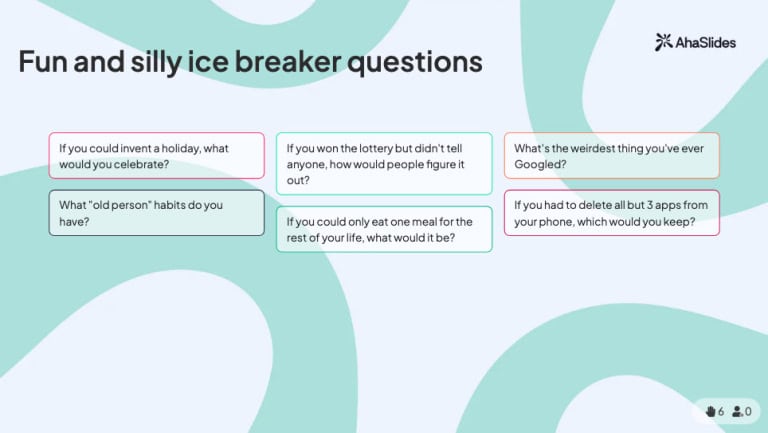 AhaSlides

Fun and silly ice breaker questions

If you could invent a holiday, what would you celebrate?

What "old person" habits do you have?

If you won the lottery but didn't tell anyone, how would people figure it out?

If you could only eat one meal for the rest of your life, what would it be?

What's the weirdest thing you've ever Googled?

If you had to delete all but 3 apps from your phone, which would you keep?

6 0